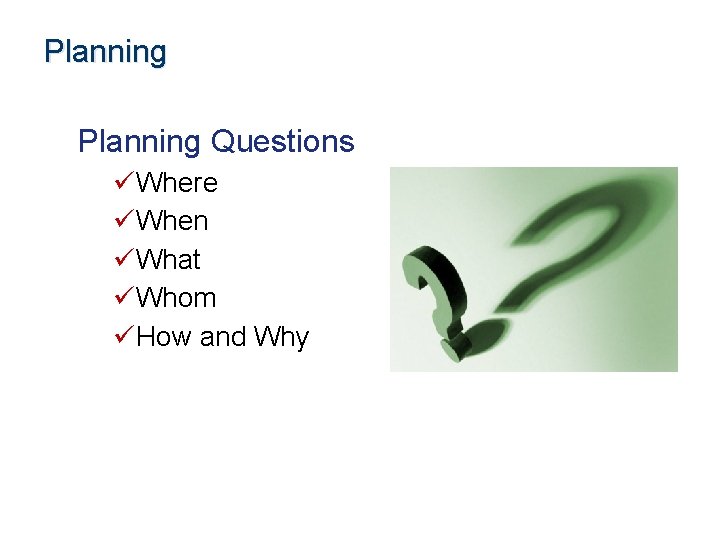 Planning

Planning Questions

✓Where
✓When
✓What
✓Whom
✓How and Why